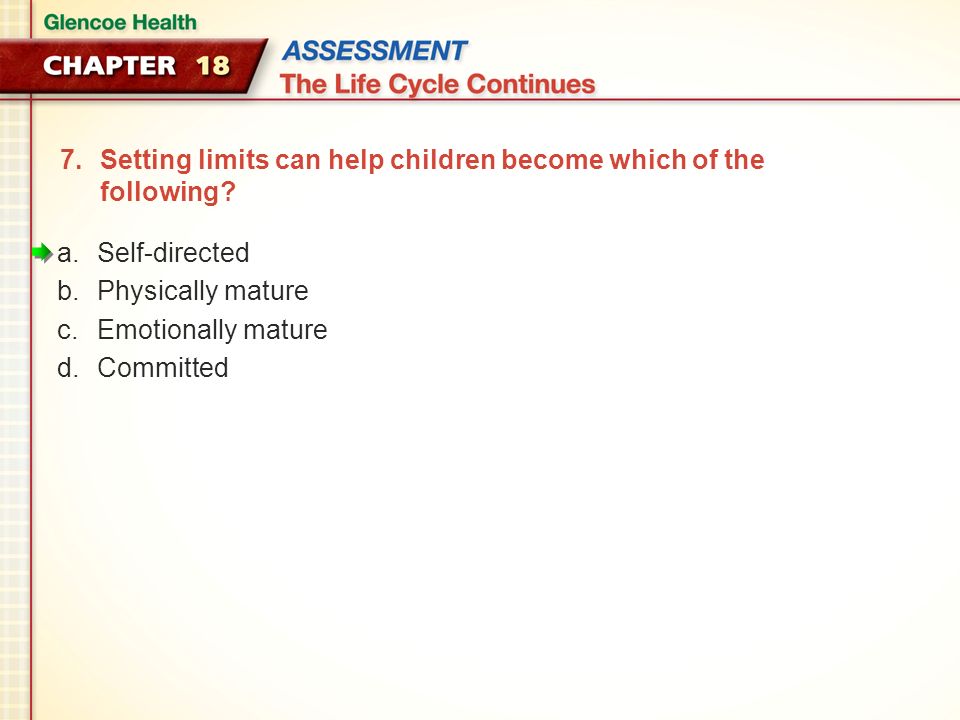 Glencoe Health

CHAPTER 18

ASSESSMENT
The Life Cycle Continues

7. Setting limits can help children become which of the following?

a. Self-directed
b. Physically mature
c. Emotionally mature
d. Committed